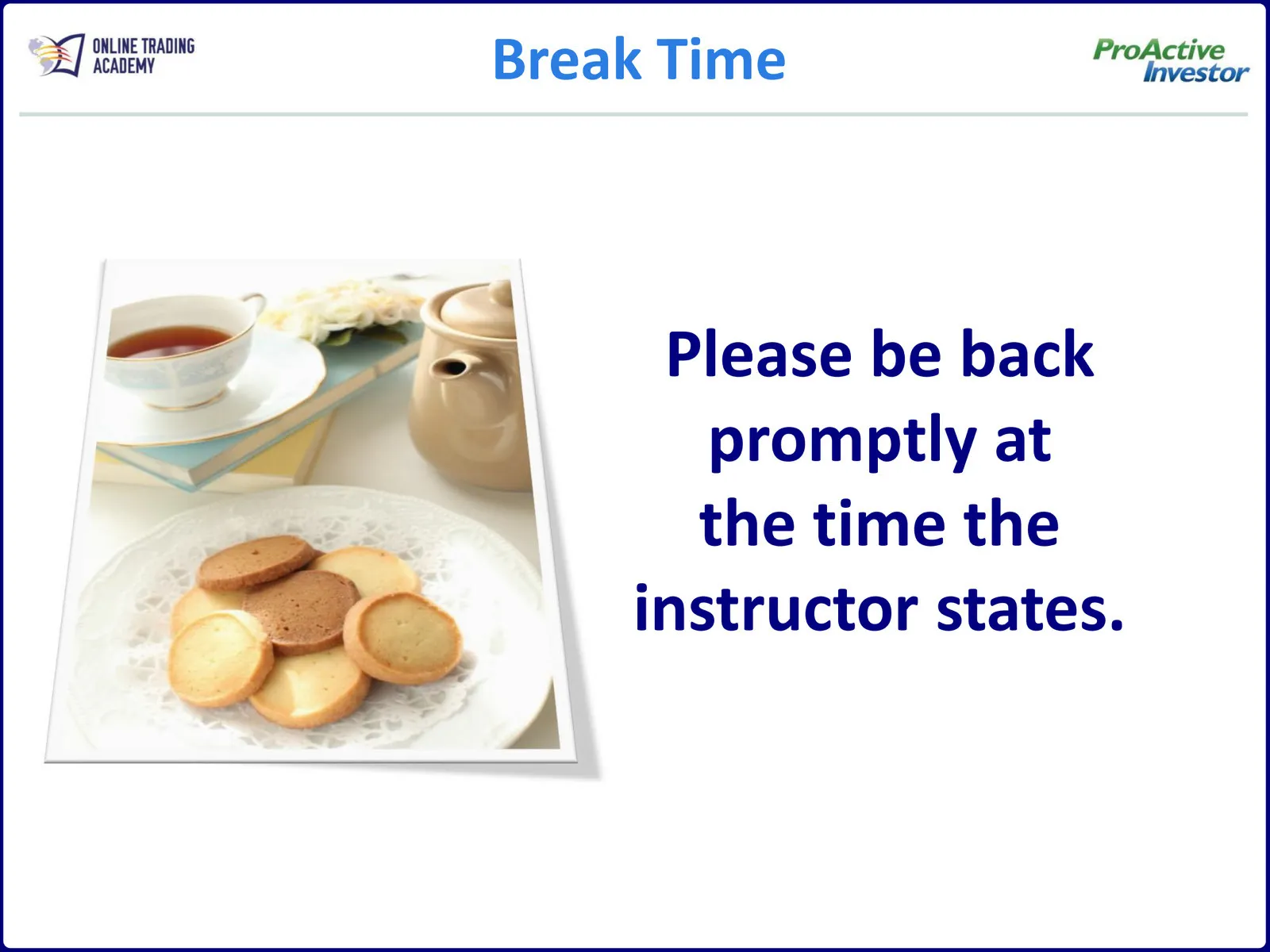 ONLINE TRADING ACADEMY

Break Time

ProActive Investor

Please be back promptly at the time the instructor states.